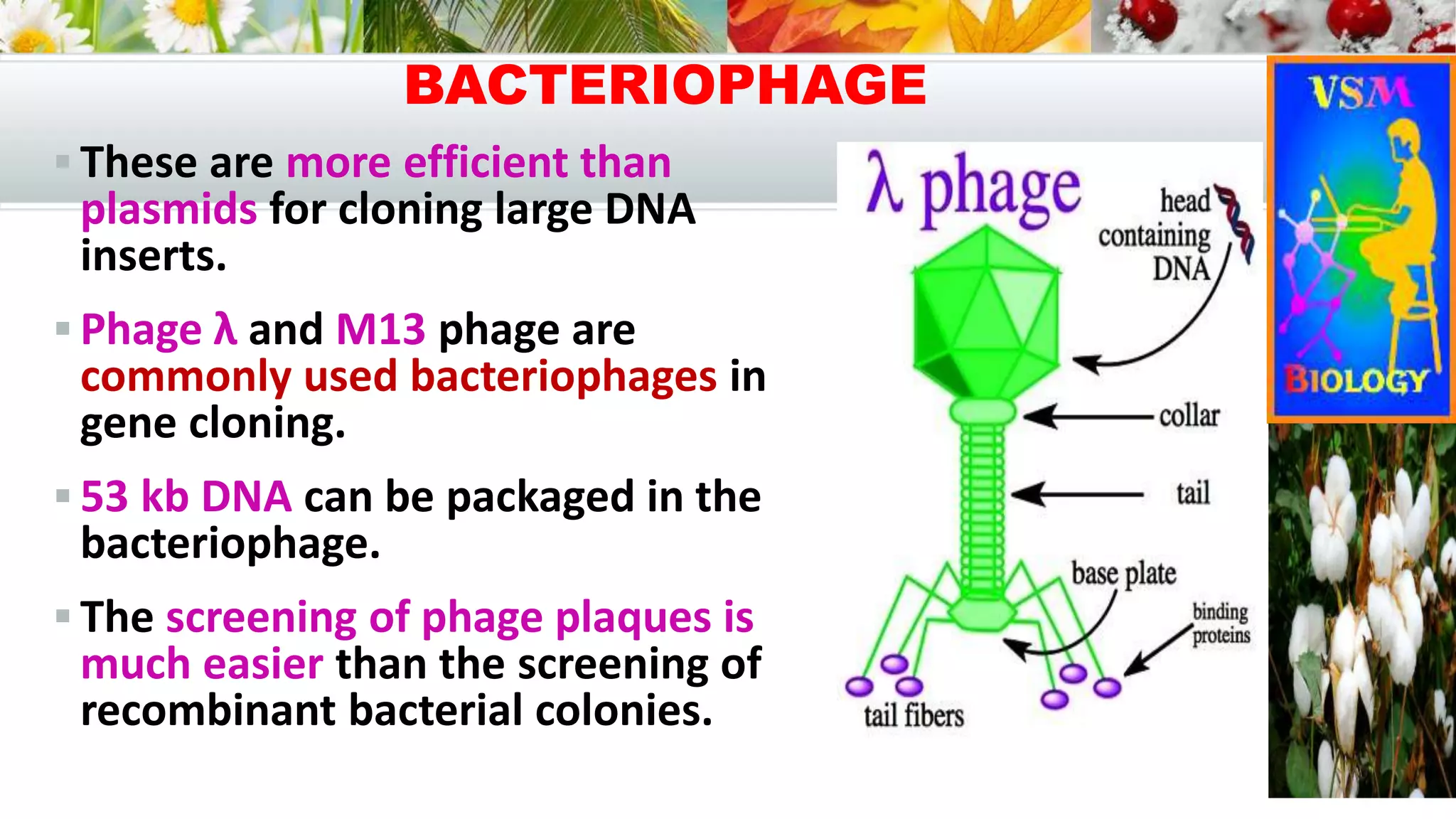 BACTERIOPHAGE

▪ These are more efficient than plasmids for cloning large DNA inserts.

▪ Phage λ and M13 phage are commonly used bacteriophages in gene cloning.

▪ 53 kb DNA can be packaged in the bacteriophage.

▪ The screening of phage plaques is much easier than the screening of recombinant bacterial colonies.

λ phage

head containing DNA

collar

tail

base plate

binding proteins

tail fibers

VSM

BIOLOGY